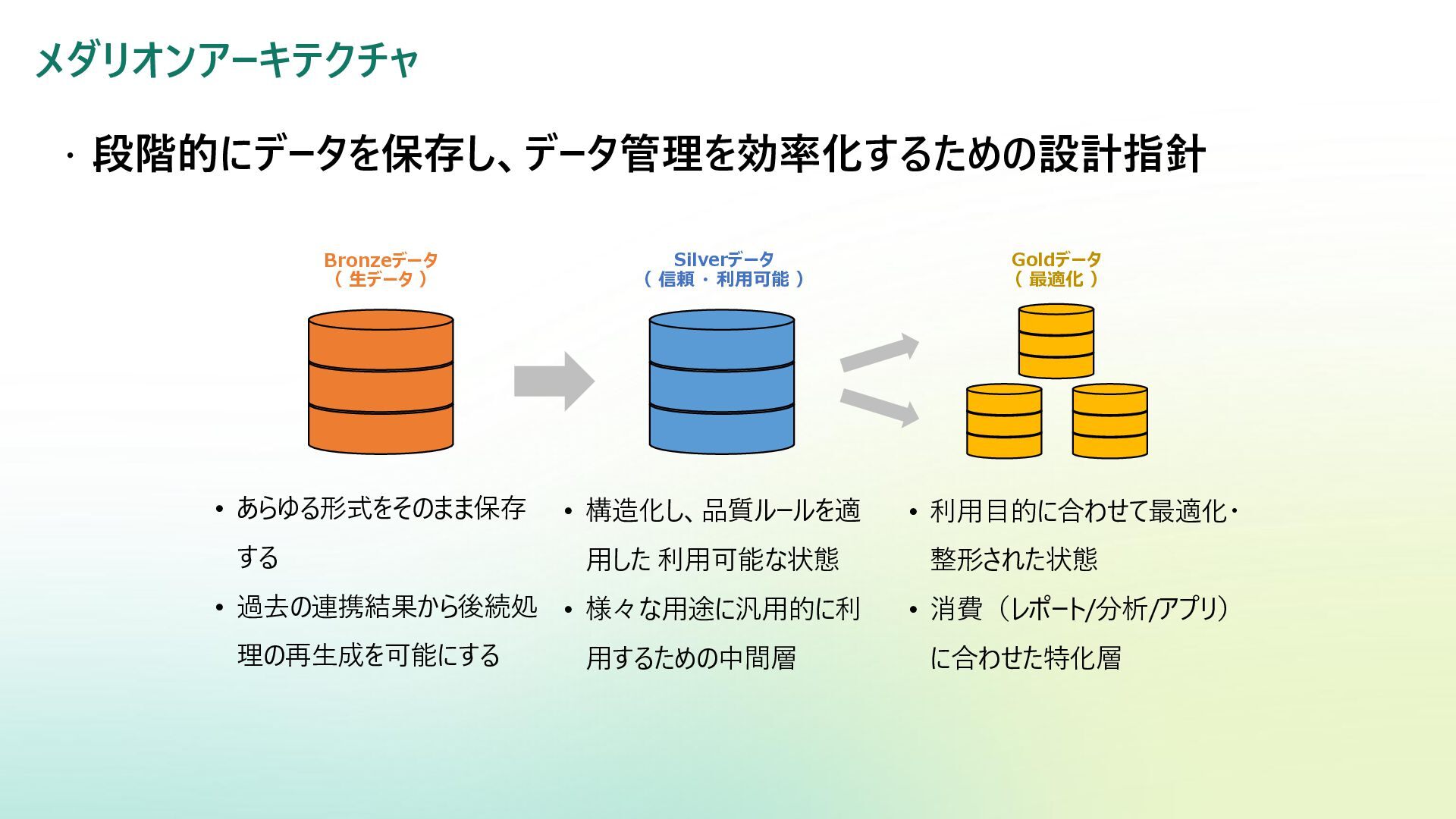 メダリオンアーキテクチャ

· 段階的にデータを保存し、データ管理を効率化するための設計指針

Bronzeデータ
（ 生データ ）

Silverデータ
（ 信頼 ・ 利用可能 ）

Goldデータ
（ 最適化 ）

• あらゆる形式をそのまま保存する
• 過去の連携結果から後続処理の再生成を可能にする

• 構造化し、品質ルールを適用した 利用可能な状態
• 様々な用途に汎用的に利用するための中間層

• 利用目的に合わせて最適化・整形された状態
• 消費（レポート/分析/アプリ）に合わせた特化層